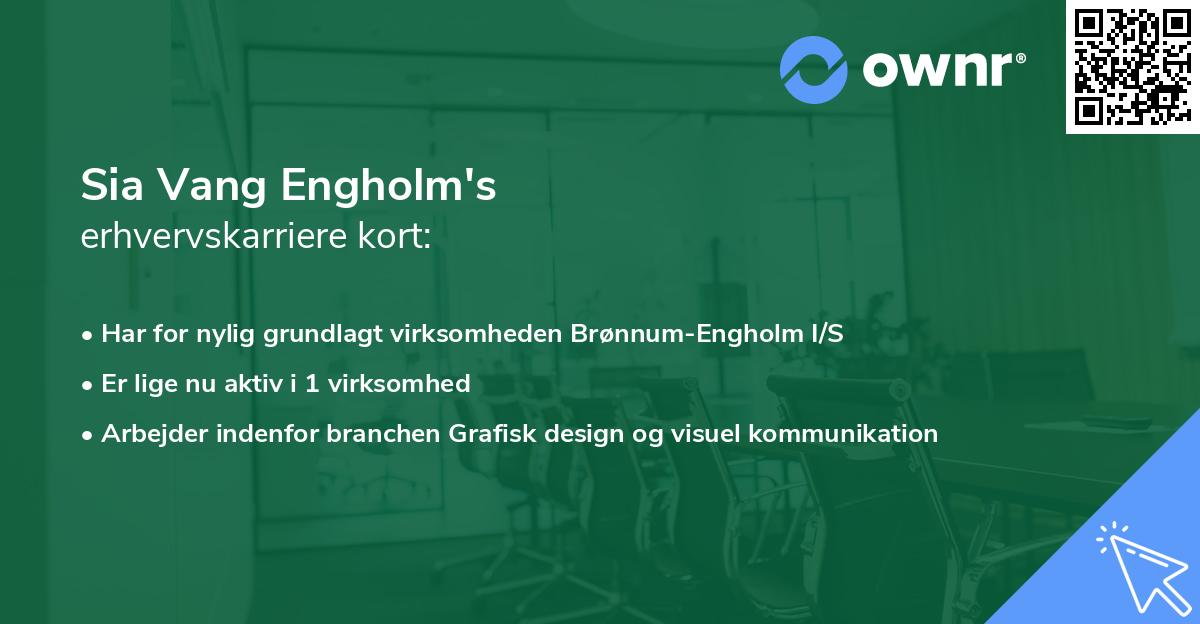 ownr®

Sia Vang Engholm's
erhvervskarriere kort:

• Har for nylig grundlagt virksomheden Brønnum-Engholm I/S

• Er lige nu aktiv i 1 virksomhed

• Arbejder indenfor branchen Grafisk design og visuel kommunikation